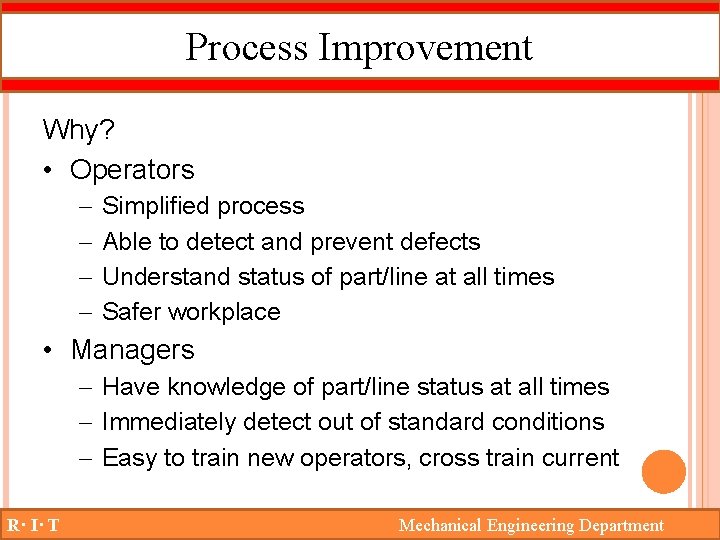 Process Improvement

Why?

• Operators
  – Simplified process
  – Able to detect and prevent defects
  – Understand status of part/line at all times
  – Safer workplace
• Managers
  – Have knowledge of part/line status at all times
  – Immediately detect out of standard conditions
  – Easy to train new operators, cross train current

R·I·T

Mechanical Engineering Department